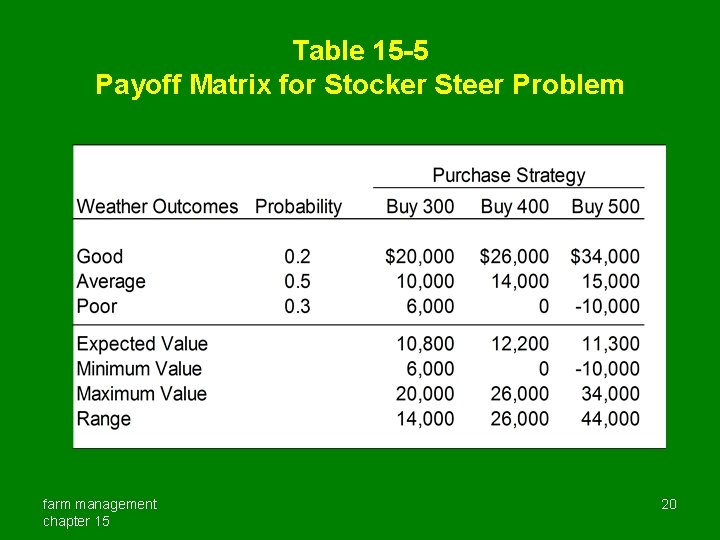 Table 15-5
Payoff Matrix for Stocker Steer Problem

| | | Purchase Strategy | | |
|---|---|---|---|---|
| Weather Outcomes | Probability | Buy 300 | Buy 400 | Buy 500 |
| Good | 0.2 | \$20,000 | \$26,000 | \$34,000 |
| Average | 0.5 | 10,000 | 14,000 | 15,000 |
| Poor | 0.3 | 6,000 | 0 | -10,000 |
| Expected Value | | 10,800 | 12,200 | 11,300 |
| Minimum Value | | 6,000 | 0 | -10,000 |
| Maximum Value | | 20,000 | 26,000 | 34,000 |
| Range | | 14,000 | 26,000 | 44,000 |

farm management
chapter 15

20